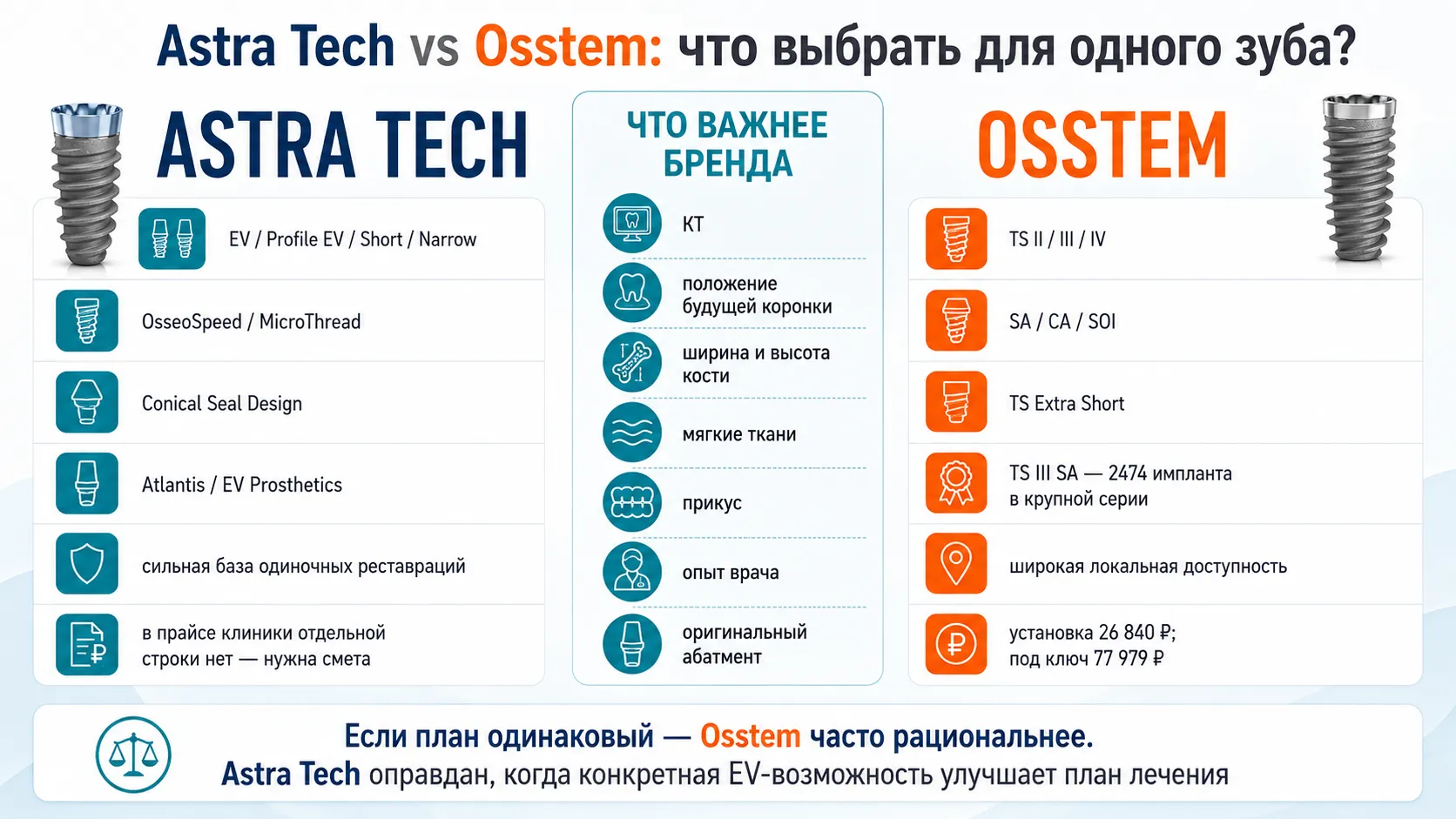 Astra Tech vs Osstem: что выбрать для одного зуба?

ASTRA TECH

EV / Profile EV / Short / Narrow

OsseoSpeed / MicroThread

Conical Seal Design

Atlantis / EV Prosthetics

сильная база одиночных реставраций

в прайсе клиники отдельной строки нет — нужна смета

ЧТО ВАЖНЕЕ БРЕНДА

КТ

положение будущей коронки

ширина и высота кости

мягкие ткани

прикус

опыт врача

оригинальный абатмент

OSSTEM

TS II / III / IV

SA / CA / SOI

TS Extra Short

TS III SA — 2474 импланта в крупной серии

широкая локальная доступность

установка 26 840 ₽; под ключ 77 979 ₽

Если план одинаковый — Osstem часто рациональнее.
Astra Tech оправдан, когда конкретная EV-возможность улучшает план лечения